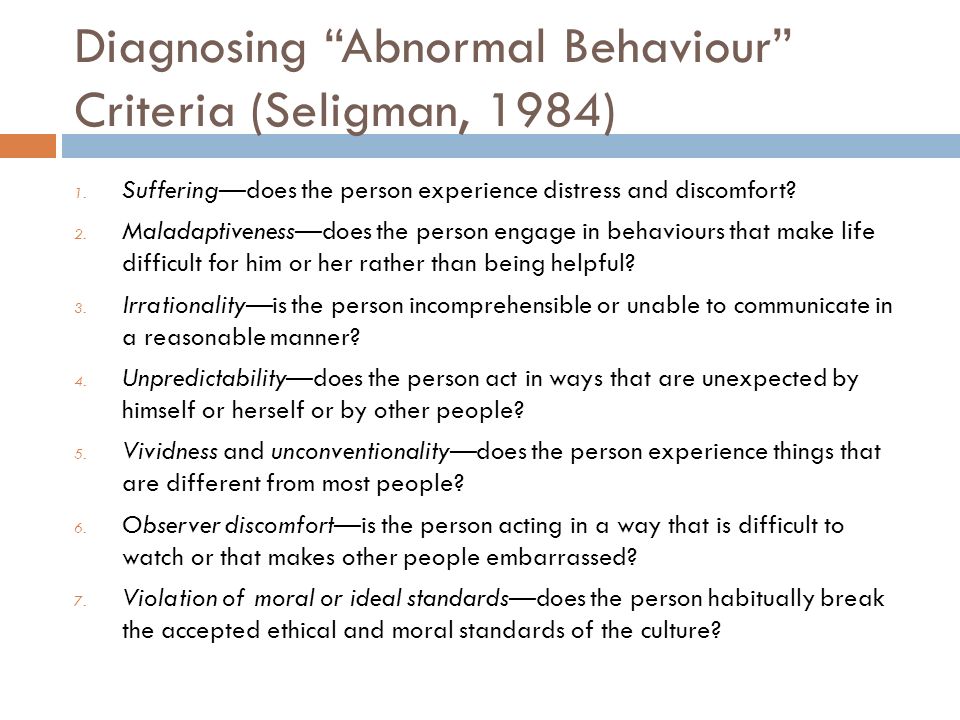 Diagnosing “Abnormal Behaviour” Criteria (Seligman, 1984)

1. Suffering—does the person experience distress and discomfort?
2. Maladaptiveness—does the person engage in behaviours that make life difficult for him or her rather than being helpful?
3. Irrationality—is the person incomprehensible or unable to communicate in a reasonable manner?
4. Unpredictability—does the person act in ways that are unexpected by himself or herself or by other people?
5. Vividness and unconventionality—does the person experience things that are different from most people?
6. Observer discomfort—is the person acting in a way that is difficult to watch or that makes other people embarrassed?
7. Violation of moral or ideal standards—does the person habitually break the accepted ethical and moral standards of the culture?